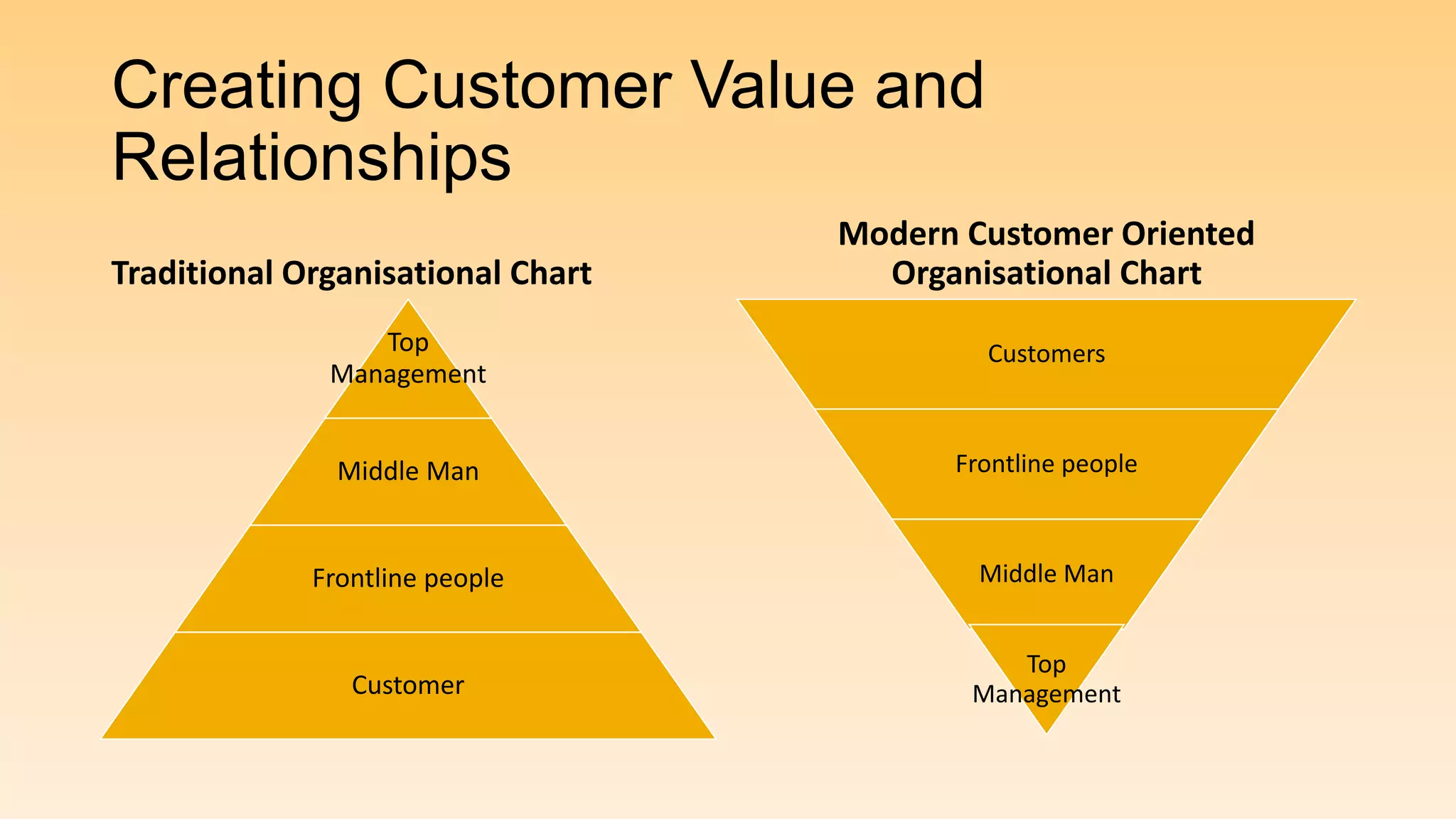 Creating Customer Value and Relationships

Traditional Organisational Chart

Top Management

Middle Man

Frontline people

Customer

Modern Customer Oriented Organisational Chart

Customers

Frontline people

Middle Man

Top Management